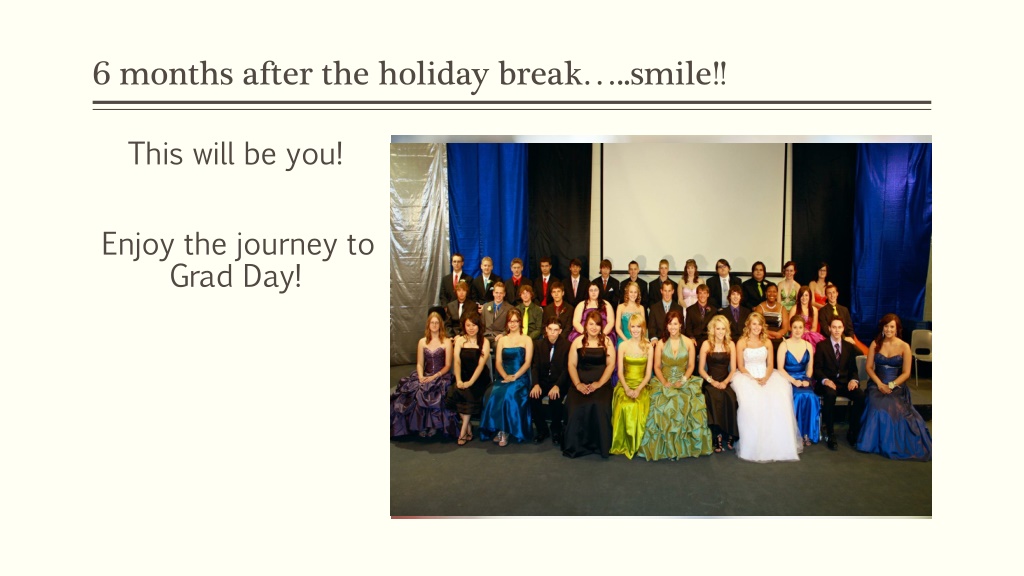 6 months after the holiday break…..smile!!

This will be you!

Enjoy the journey to Grad Day!